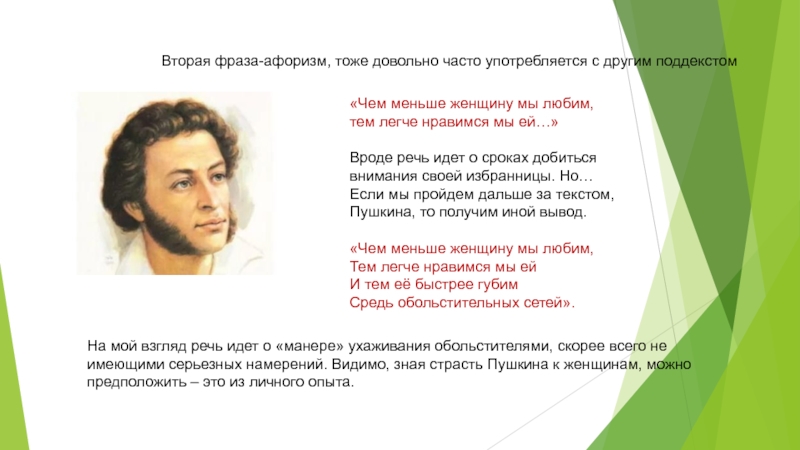 Вторая фраза-афоризм, тоже довольно часто употребляется с другим поддекстом

«Чем меньше женщину мы любим,
тем легче нравимся мы ей…»

Вроде речь идет о сроках добиться внимания своей избранницы. Но… Если мы пройдем дальше за текстом, Пушкина, то получим иной вывод.

«Чем меньше женщину мы любим,
Тем легче нравимся мы ей
И тем её быстрее губим
Средь обольстительных сетей».

На мой взгляд речь идет о «манере» ухаживания обольстителями, скорее всего не имеющими серьезных намерений. Видимо, зная страсть Пушкина к женщинам, можно предположить – это из личного опыта.